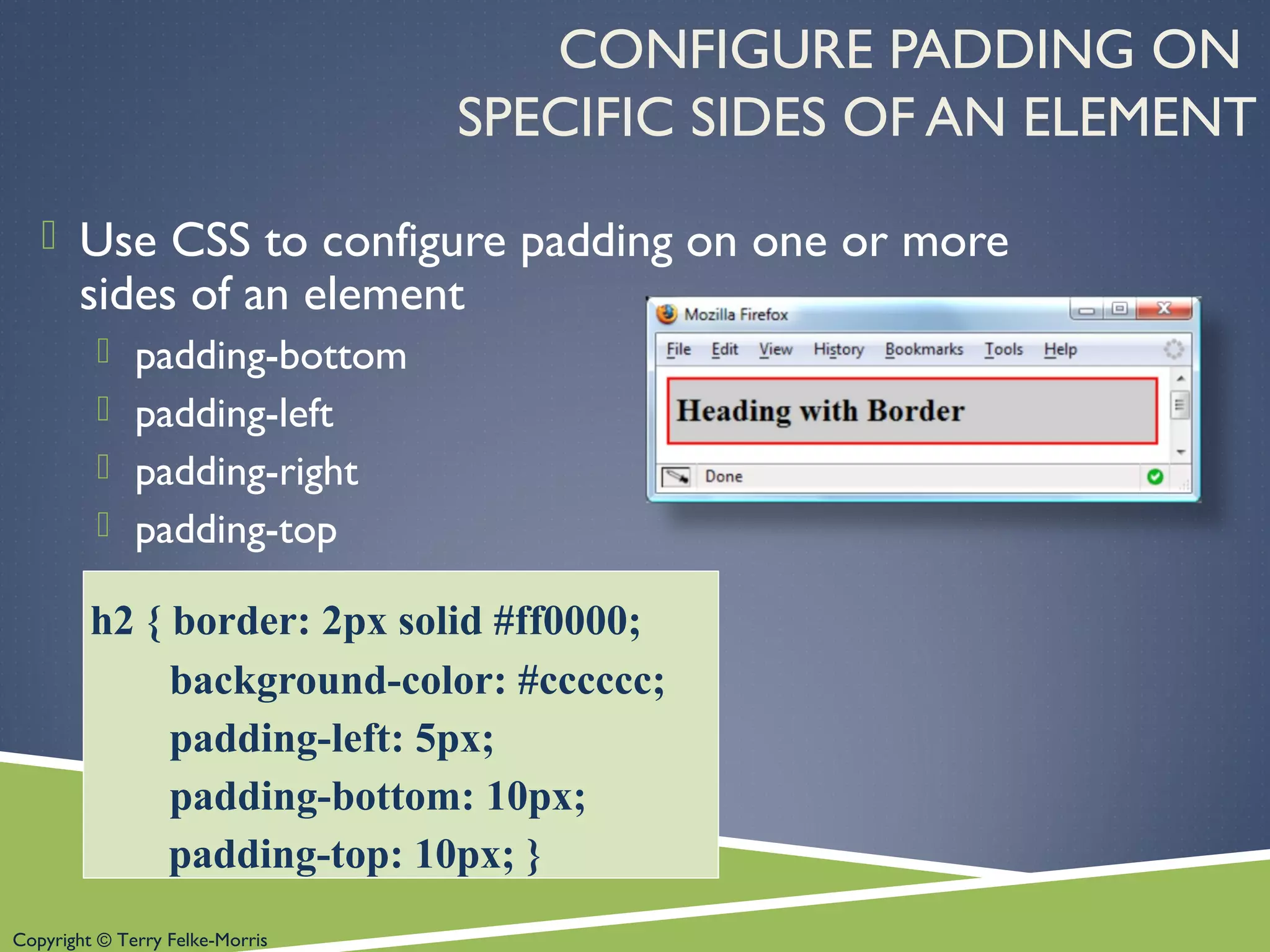 CONFIGURE PADDING ON SPECIFIC SIDES OF AN ELEMENT

Use CSS to configure padding on one or more sides of an element

padding-bottom

padding-left

padding-right

padding-top

Mozilla Firefox

File Edit View History Bookmarks Tools Help

Heading with Border

Done

h2 { border: 2px solid #ff0000;
background-color: #cccccc;
padding-left: 5px;
padding-bottom: 10px;
padding-top: 10px; }

Copyright © Terry Felke-Morris